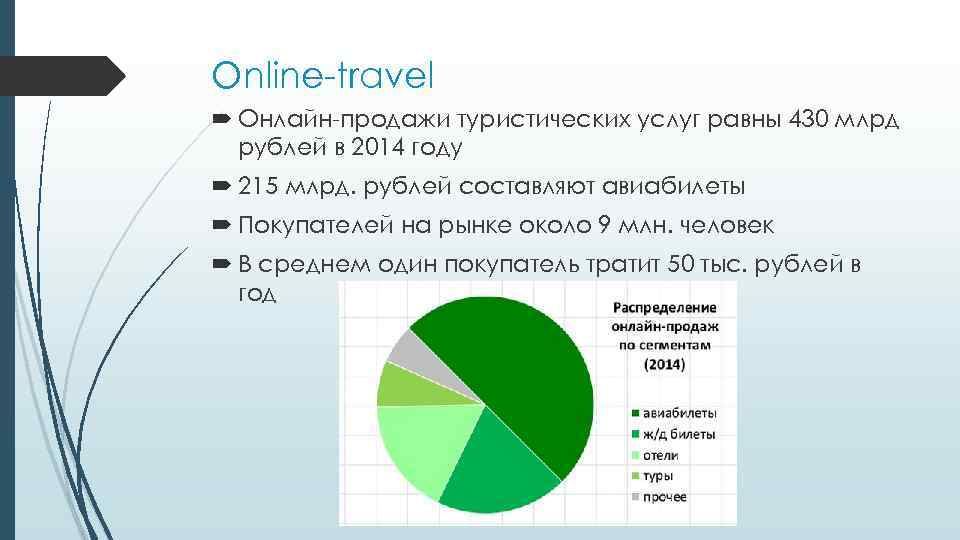 Online-travel

Онлайн-продажи туристических услуг равны 430 млрд рублей в 2014 году

215 млрд. рублей составляют авиабилеты

Покупателей на рынке около 9 млн. человек

В среднем один покупатель тратит 50 тыс. рублей в год

Распределение онлайн-продаж по сегментам (2014)

авиабилеты
ж/д билеты
отели
туры
прочее